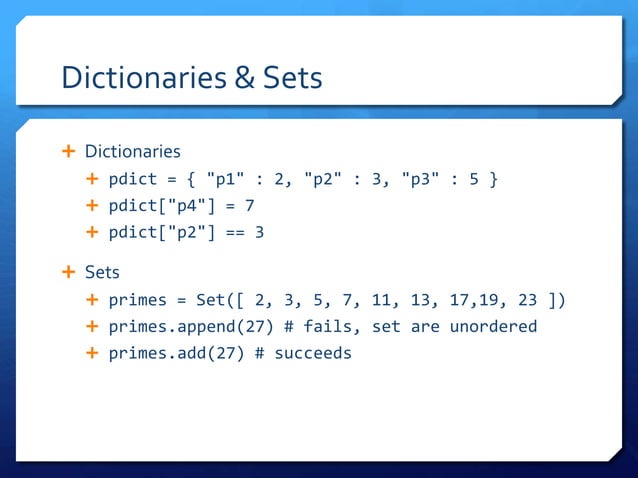 Dictionaries & Sets

+ Dictionaries
  + pdict = { "p1" : 2, "p2" : 3, "p3" : 5 }
  + pdict["p4"] = 7
  + pdict["p2"] == 3

+ Sets
  + primes = Set([ 2, 3, 5, 7, 11, 13, 17,19, 23 ])
  + primes.append(27) # fails, set are unordered
  + primes.add(27) # succeeds